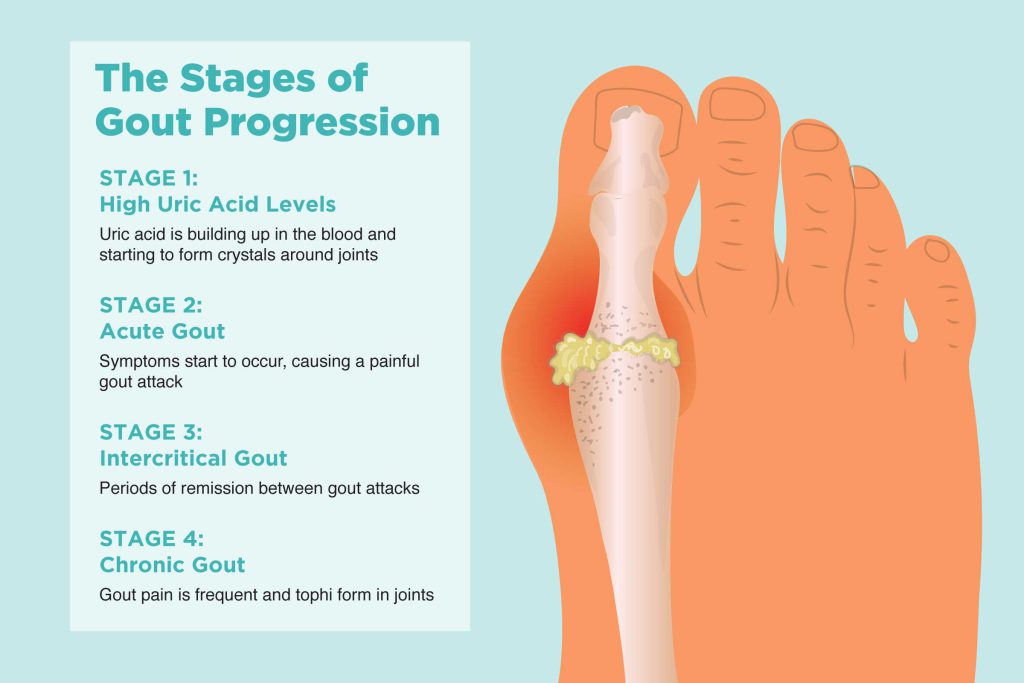 The Stages of Gout Progression

STAGE 1:
High Uric Acid Levels

Uric acid is building up in the blood and starting to form crystals around joints

STAGE 2:
Acute Gout

Symptoms start to occur, causing a painful gout attack

STAGE 3:
Intercritical Gout

Periods of remission between gout attacks

STAGE 4:
Chronic Gout

Gout pain is frequent and tophi form in joints